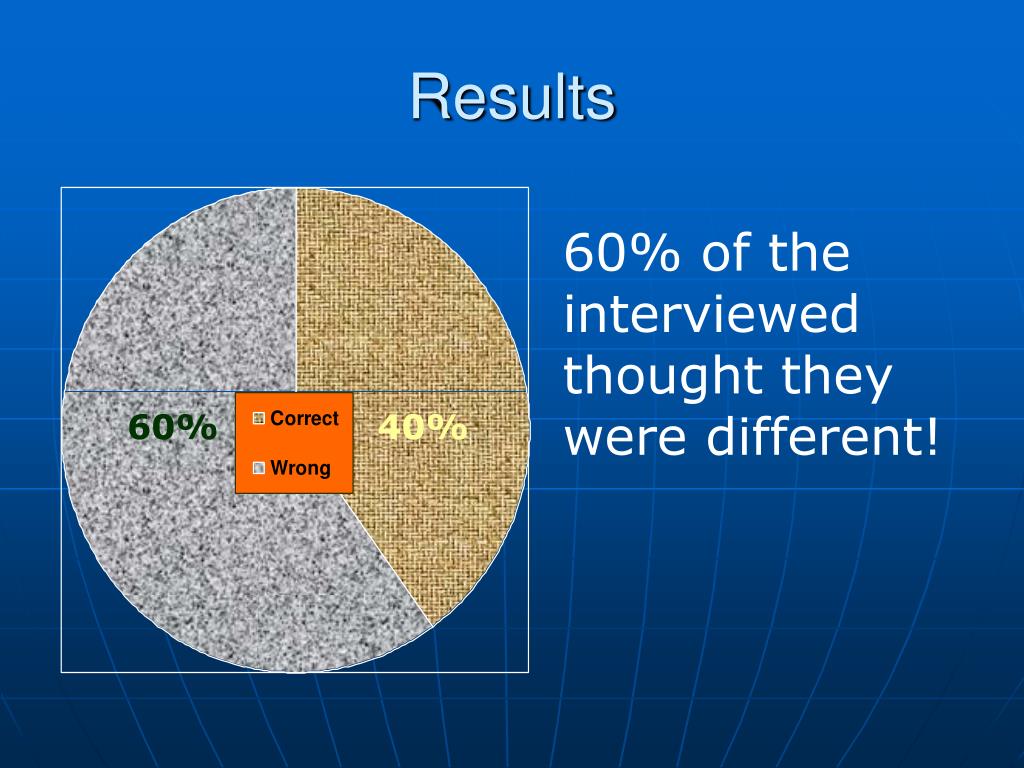 Results

60%

Correct

Wrong

40%

60% of the interviewed thought they were different!